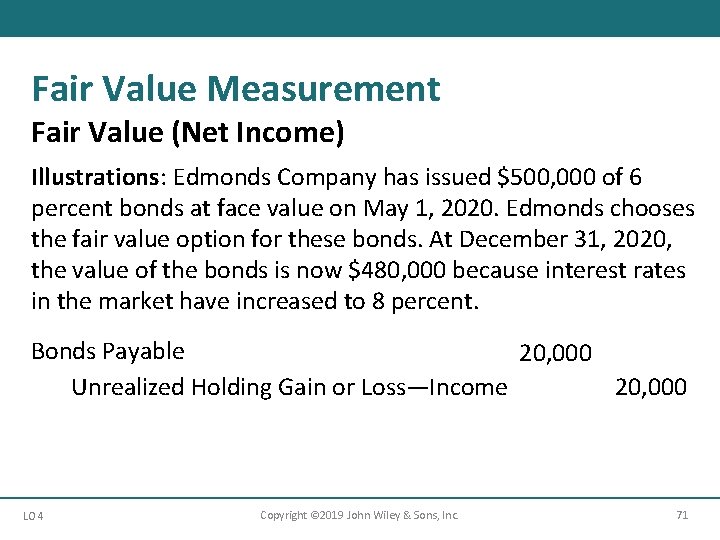 Fair Value Measurement

Fair Value (Net Income)

Illustrations: Edmonds Company has issued \$500,000 of 6 percent bonds at face value on May 1, 2020. Edmonds chooses the fair value option for these bonds. At December 31, 2020, the value of the bonds is now \$480,000 because interest rates in the market have increased to 8 percent.

| | | |
|---|---|---|
| Bonds Payable | 20,000 | |
| Unrealized Holding Gain or Loss—Income | | 20,000 |

LO 4

Copyright ©2019 John Wiley & Sons, Inc.

71